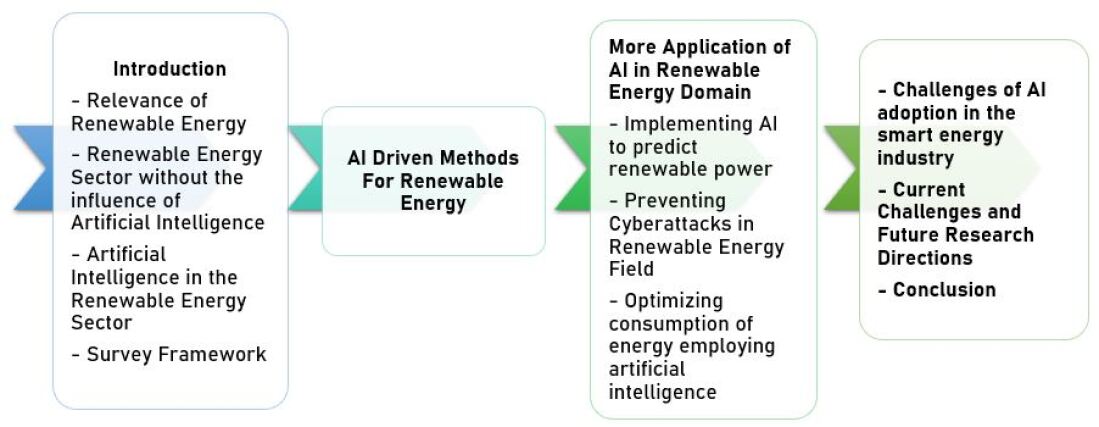 Introduction

- Relevance of Renewable Energy

- Renewable Energy Sector without the influence of Artificial Intelligence

- Artificial Intelligence in the Renewable Energy Sector

- Survey Framework

AI Driven Methods For Renewable Energy

More Application of AI in Renewable Energy Domain

- Implementing AI to predict renewable power

- Preventing Cyberattacks in Renewable Energy Field

- Optimizing consumption of energy employing artificial intelligence

- Challenges of AI adoption in the smart energy industry

- Current Challenges and Future Research Directions

- Conclusion